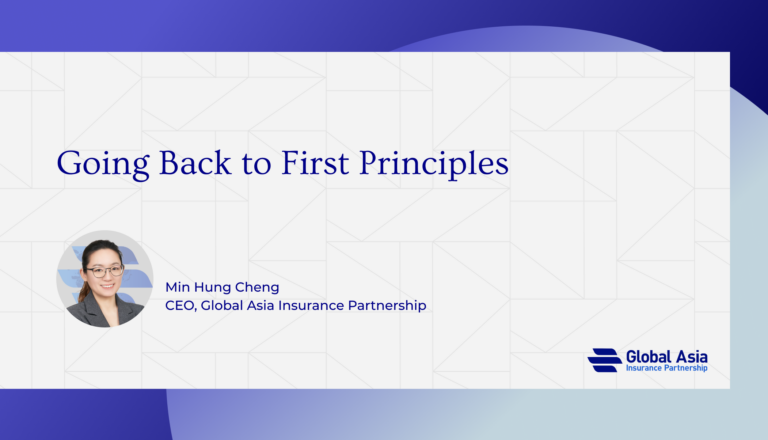 Going Back to First Principles

Min Hung Cheng
CEO, Global Asia Insurance Partnership

Global Asia
Insurance Partnership